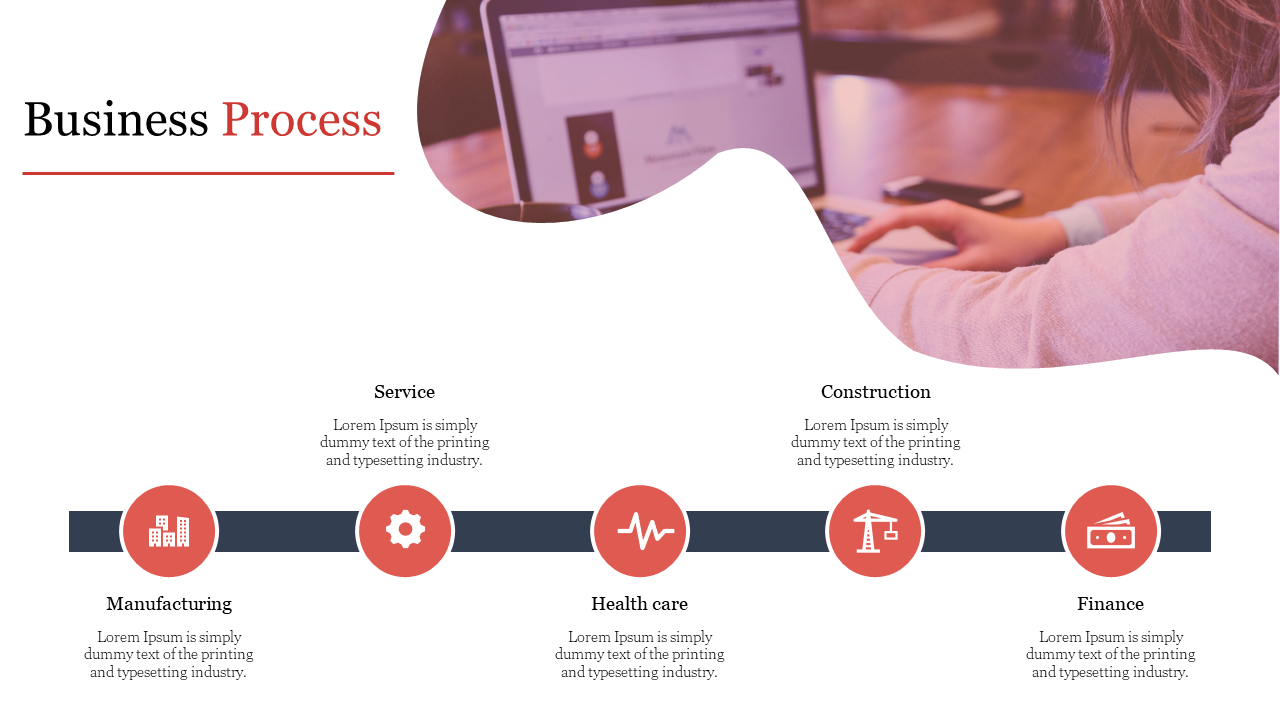 Business Process

Service

Lorem Ipsum is simply dummy text of the printing and typesetting industry.

Construction

Lorem Ipsum is simply dummy text of the printing and typesetting industry.

Manufacturing

Lorem Ipsum is simply dummy text of the printing and typesetting industry.

Health care

Lorem Ipsum is simply dummy text of the printing and typesetting industry.

Finance

Lorem Ipsum is simply dummy text of the printing and typesetting industry.